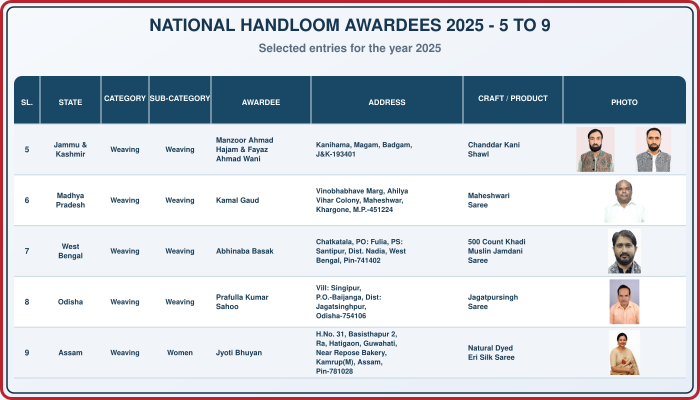 NATIONAL HANDLOOM AWARDEES 2025 - 5 TO 9

Selected entries for the year 2025

| SL. | STATE | CATEGORY | SUB-CATEGORY | AWARDEE | ADDRESS | CRAFT / PRODUCT | PHOTO |
|---|---|---|---|---|---|---|---|
| 5 | Jammu & Kashmir | Weaving | Weaving | Manzoor Ahmad Hajam & Fayaz Ahmad Wani | Kanihama, Magam, Badgam, J&K-193401 | Chanddar Kani Shawl | |
| 6 | Madhya Pradesh | Weaving | Weaving | Kamal Gaud | Vinobhabhave Marg, Ahilya Vihar Colony, Maheshwar, Khargone, M.P.-451224 | Maheshwari Saree | |
| 7 | West Bengal | Weaving | Weaving | Abhinaba Basak | Chatkatala, PO: Fulia, PS: Santipur, Dist. Nadia, West Bengal, Pin-741402 | 500 Count Khadi Muslin Jamdani Saree | |
| 8 | Odisha | Weaving | Weaving | Prafulla Kumar Sahoo | Vill: Singipur, P.O.-Baijanga, Dist: Jagatsinghpur, Odisha-754106 | Jagatpursingh Saree | |
| 9 | Assam | Weaving | Women | Jyoti Bhuyan | H.No. 31, Basisthapur 2, Ra, Hatigaon, Guwahati, Near Repose Bakery, Kamrup(M), Assam, Pin-781028 | Natural Dyed Eri Silk Saree | |